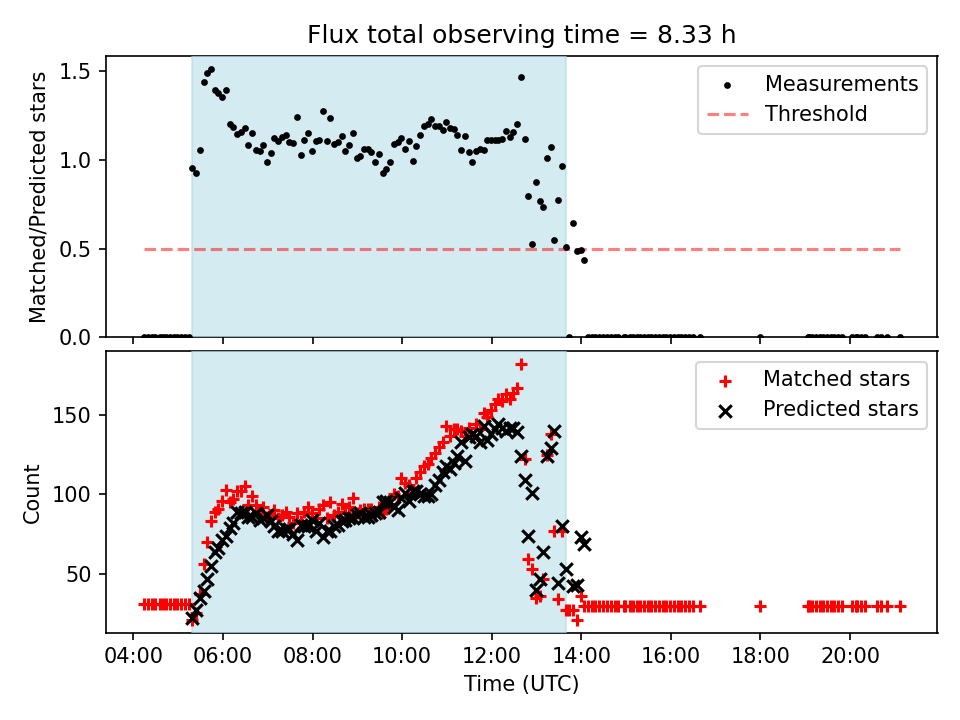 Flux total observing time = 8.33 h

Matched/Predicted stars

1.5
1.0
0.5
0.0

Measurements
Threshold

Count

150
100
50

Matched stars
Predicted stars

04:00
06:00
08:00
10:00
12:00
14:00
16:00
18:00
20:00

Time (UTC)